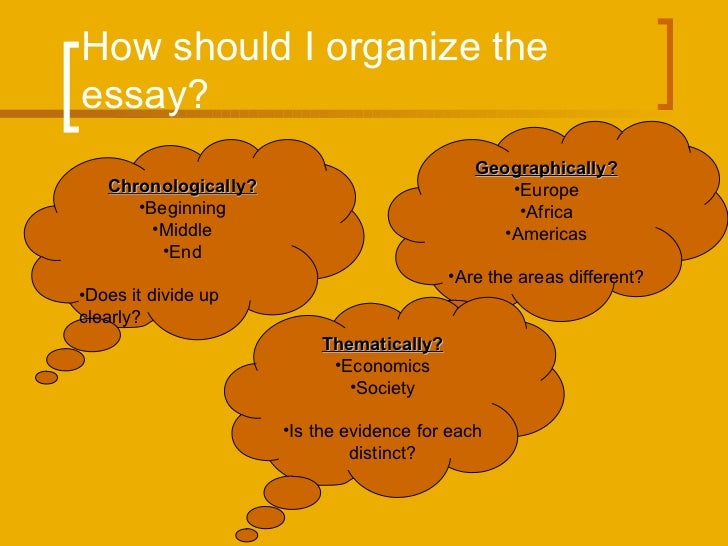 How should I organize the essay?

Chronologically?
•Beginning
•Middle
•End

•Does it divide up clearly?

Geographically?
•Europe
•Africa
•Americas

•Are the areas different?

Thematically?
•Economics
•Society

•Is the evidence for each distinct?